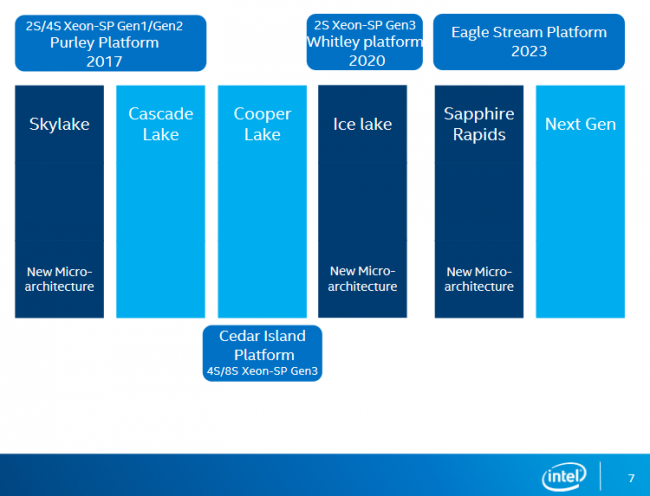 2S/4S Xeon-SP Gen1/Gen2
Purley Platform
2017

2S Xeon-SP Gen3
Whitley platform
2020

Eagle Stream Platform
2023

Skylake

New Micro-architecture

Cascade Lake

Cooper Lake

Ice lake

New Micro-architecture

Sapphire Rapids

New Micro-architecture

Next Gen

Cedar Island Platform
4S/8S Xeon-SP Gen3

intel

7